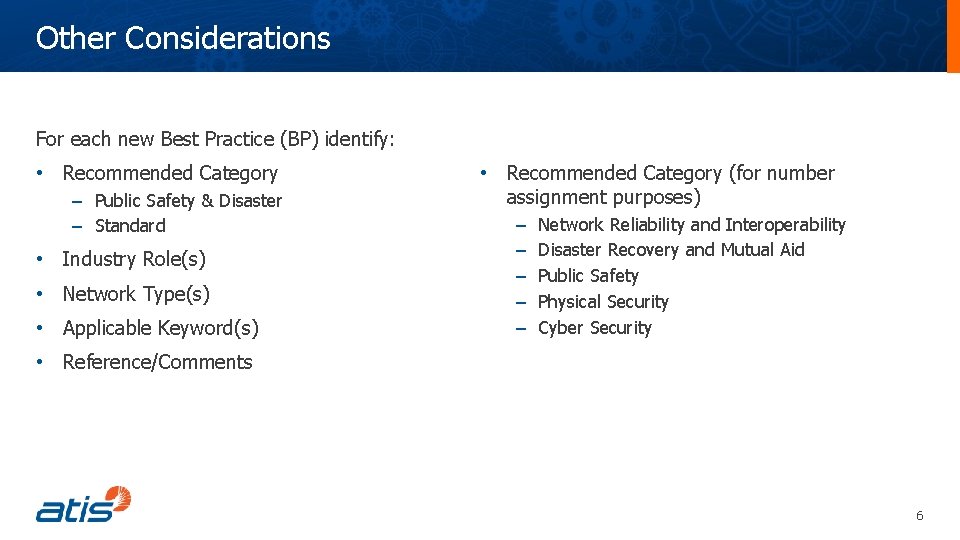 Other Considerations

For each new Best Practice (BP) identify:

• Recommended Category
  – Public Safety & Disaster
  – Standard
• Industry Role(s)
• Network Type(s)
• Applicable Keyword(s)
• Reference/Comments

• Recommended Category (for number assignment purposes)
  – Network Reliability and Interoperability
  – Disaster Recovery and Mutual Aid
  – Public Safety
  – Physical Security
  – Cyber Security

atis

6